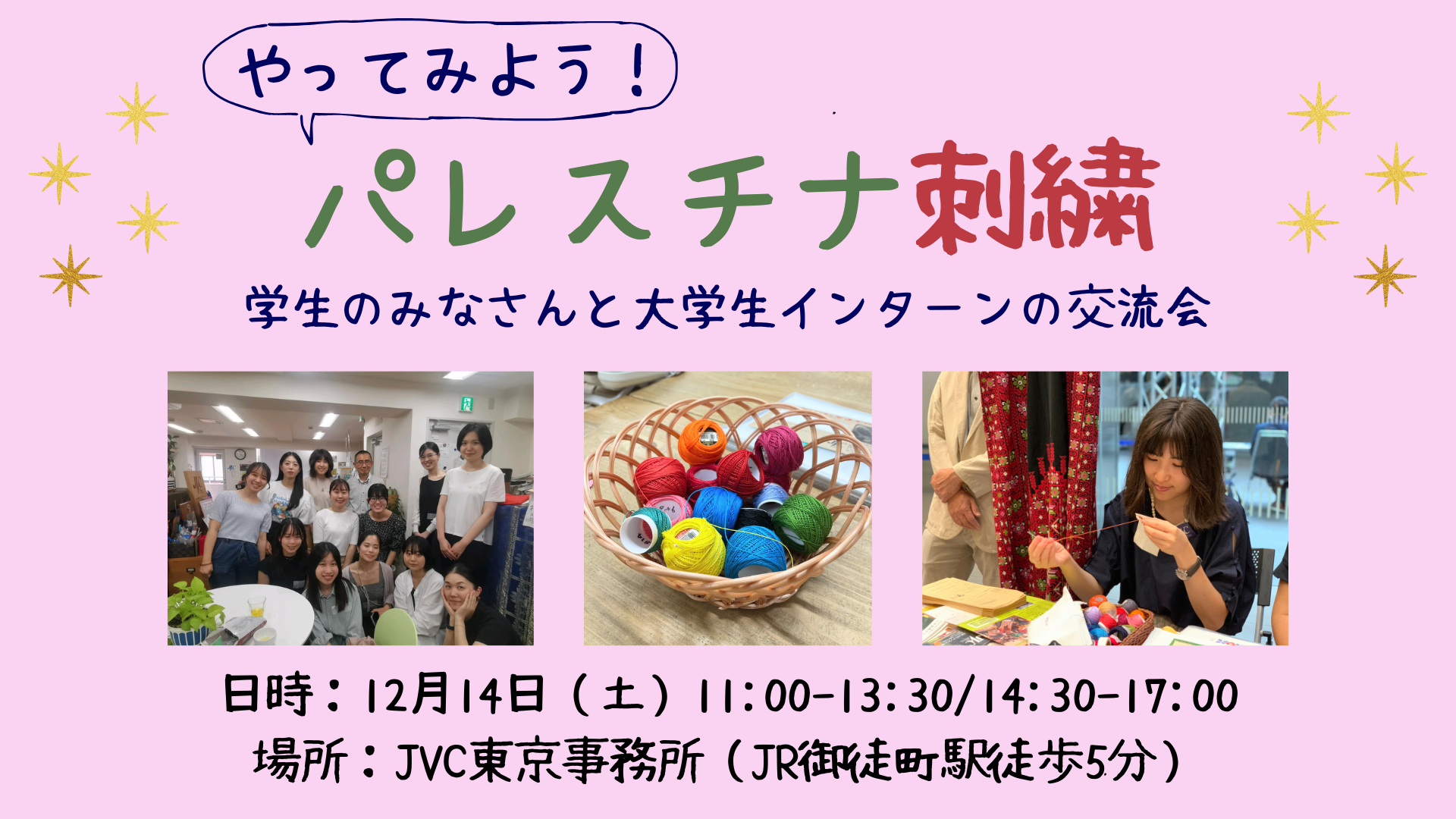 やってみよう！

パレスチナ刺繍

学生のみなさんと大学生インターンの交流会

日時：12月14日（土）11:00-13:30/14:30-17:00
場所：JVC東京事務所（JR御徒町駅徒歩5分）